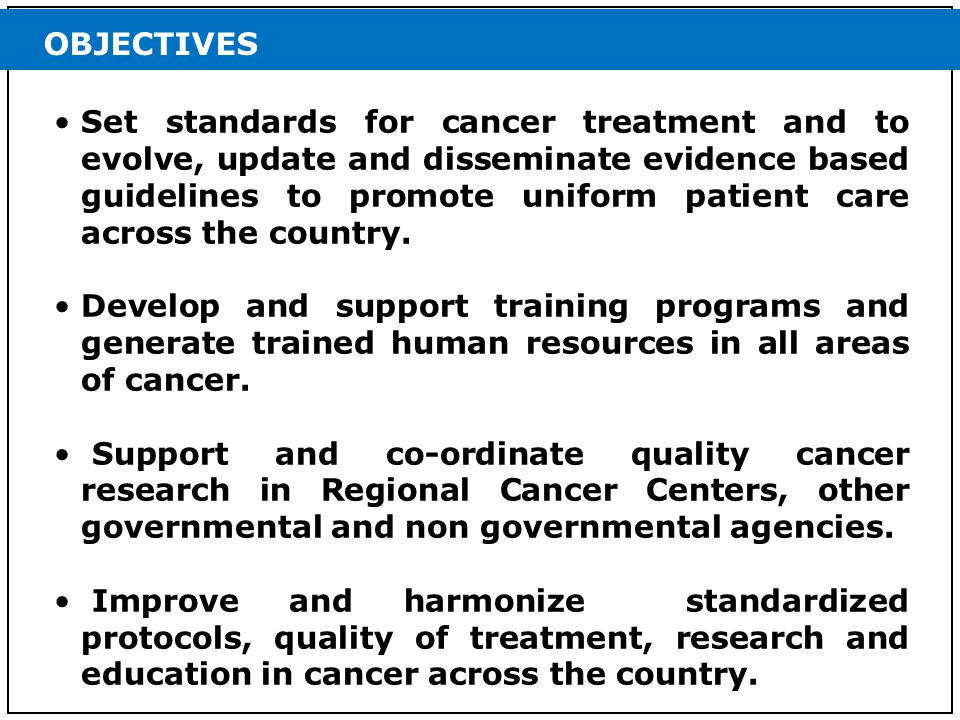 OBJECTIVES

• Set standards for cancer treatment and to evolve, update and disseminate evidence based guidelines to promote uniform patient care across the country.

• Develop and support training programs and generate trained human resources in all areas of cancer.

• Support and co-ordinate quality cancer research in Regional Cancer Centers, other governmental and non governmental agencies.

• Improve and harmonize standardized protocols, quality of treatment, research and education in cancer across the country.